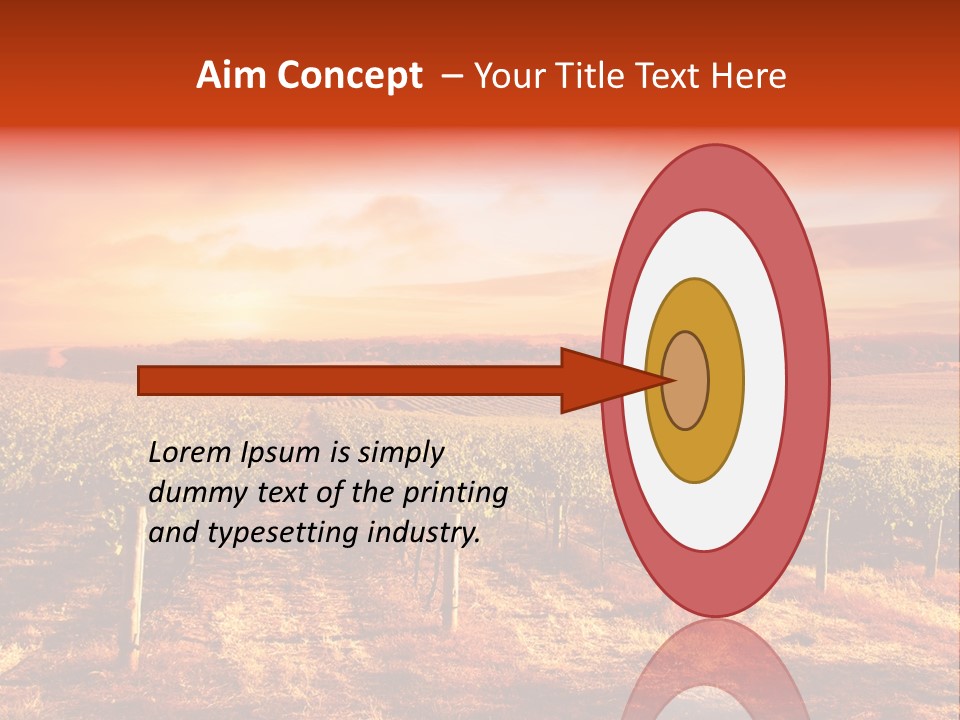 Aim Concept – Your Title Text Here

Lorem Ipsum is simply dummy text of the printing and typesetting industry.